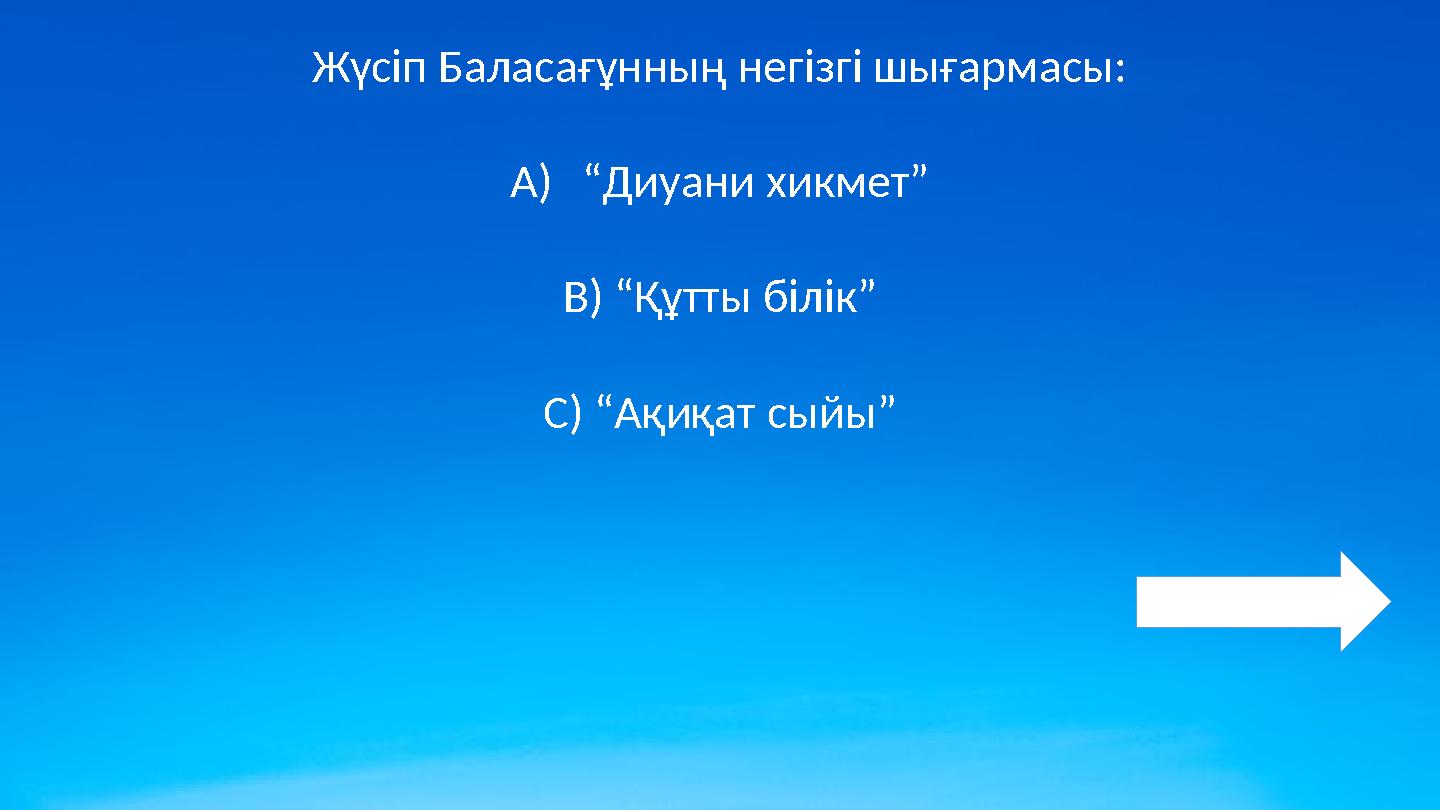 Жүсіп Баласағұнның негізгі шығармасы:

A) “Диуани хикмет”

B) “Құтты білік”

C) “Ақиқат сыйы”